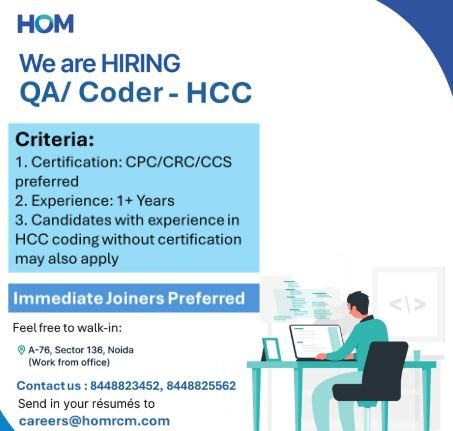 HOM

We are HIRING
QA/ Coder - HCC

Criteria:
1. Certification: CPC/CRC/CCS preferred
2. Experience: 1+ Years
3. Candidates with experience in HCC coding without certification may also apply

Immediate Joiners Preferred

Feel free to walk-in:

A-76, Sector 136, Noida
(Work from office)

Contact us : 8448823452, 8448825562
Send in your résumés to
careers@homrcm.com

</>